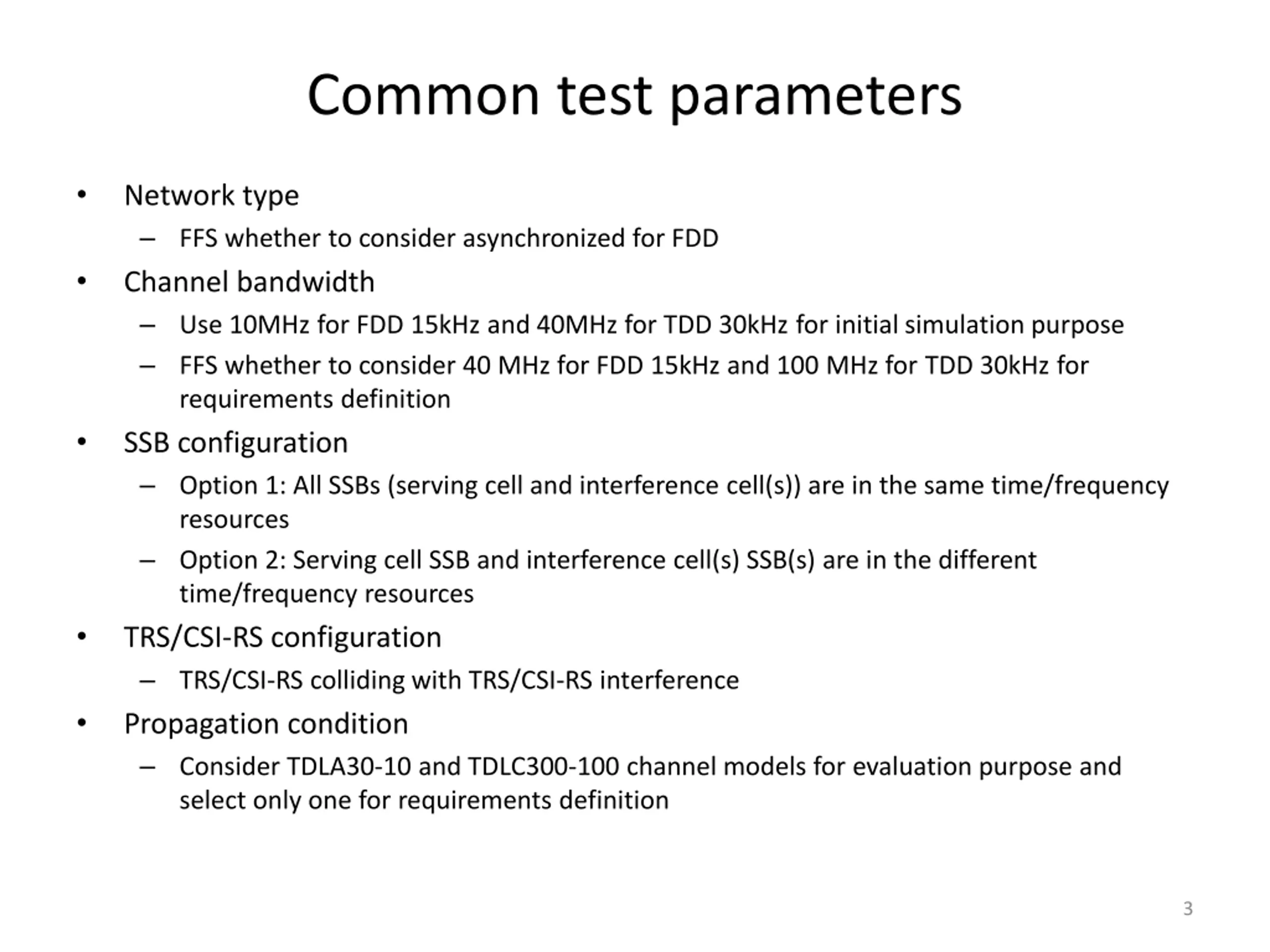 Common test parameters

• Network type
  – FFS whether to consider asynchronized for FDD
• Channel bandwidth
  – Use 10MHz for FDD 15kHz and 40MHz for TDD 30kHz for initial simulation purpose
  – FFS whether to consider 40 MHz for FDD 15kHz and 100 MHz for TDD 30kHz for requirements definition
• SSB configuration
  – Option 1: All SSBs (serving cell and interference cell(s)) are in the same time/frequency resources
  – Option 2: Serving cell SSB and interference cell(s) SSB(s) are in the different time/frequency resources
• TRS/CSI-RS configuration
  – TRS/CSI-RS colliding with TRS/CSI-RS interference
• Propagation condition
  – Consider TDLA30-10 and TDLC300-100 channel models for evaluation purpose and select only one for requirements definition

3